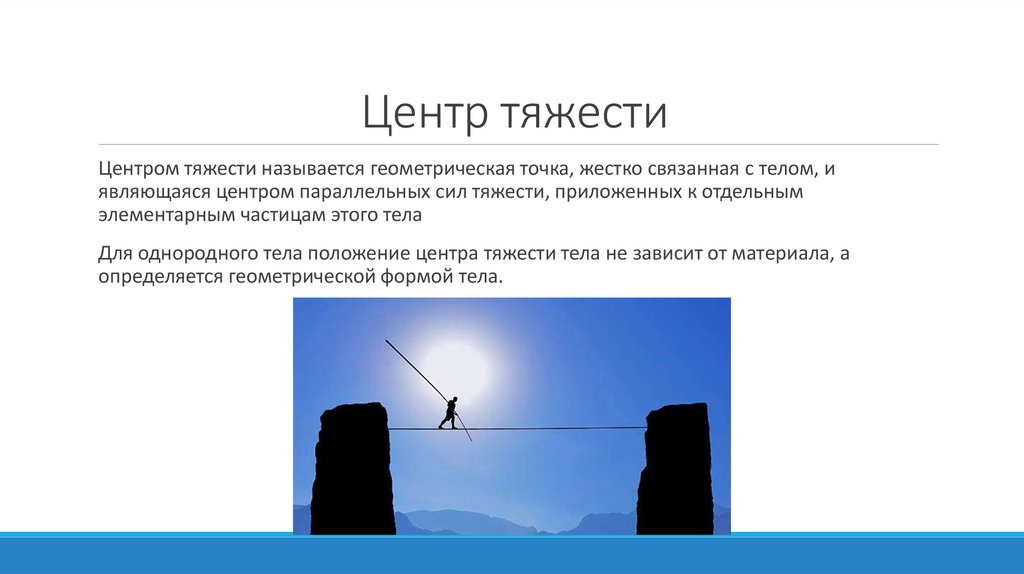 Центр тяжести

Центром тяжести называется геометрическая точка, жестко связанная с телом, и являющаяся центром параллельных сил тяжести, приложенных к отдельным элементарным частицам этого тела

Для однородного тела положение центра тяжести тела не зависит от материала, а определяется геометрической формой тела.